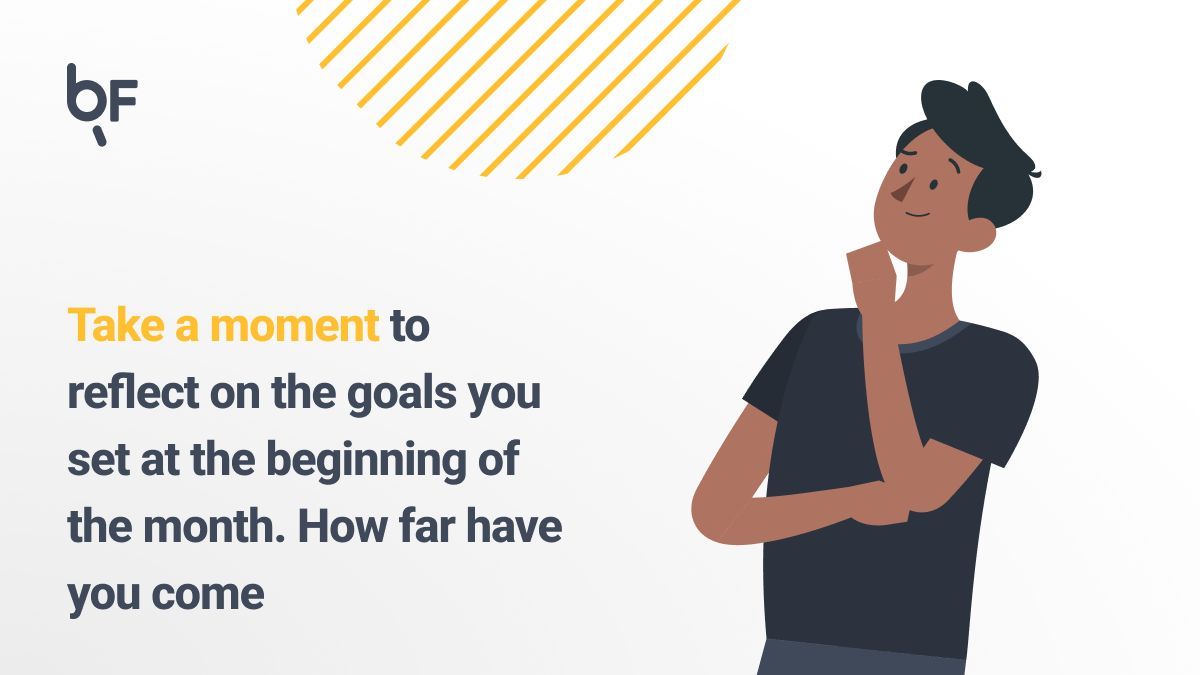 bF

Take a moment to reflect on the goals you set at the beginning of the month. How far have you come